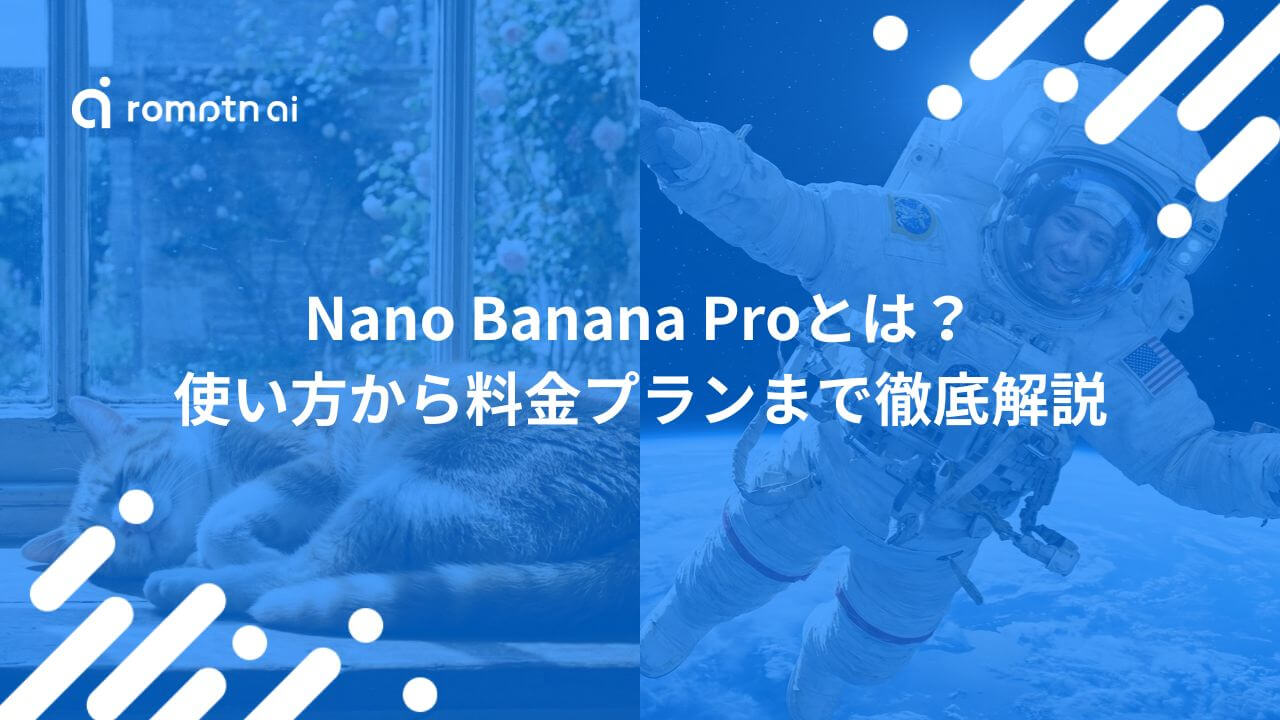 romptn ai

Nano Banana Proとは？
使い方から料金プランまで徹底解説